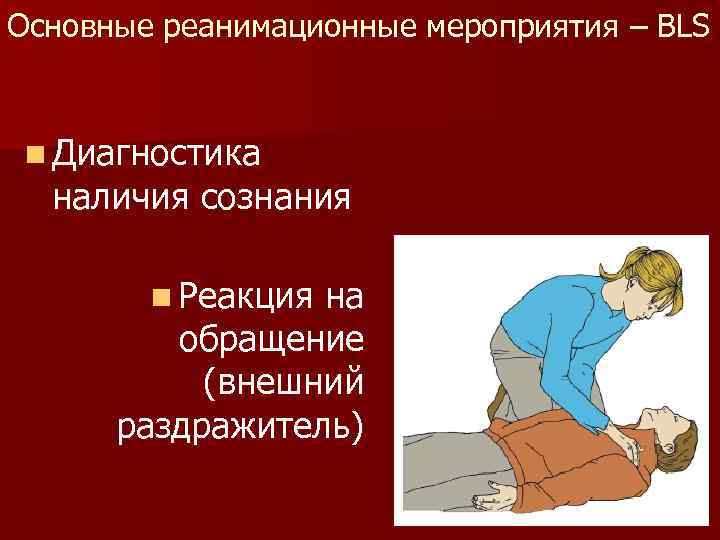 Основные реанимационные мероприятия – BLS

Диагностика наличия сознания

Реакция на обращение (внешний раздражитель)